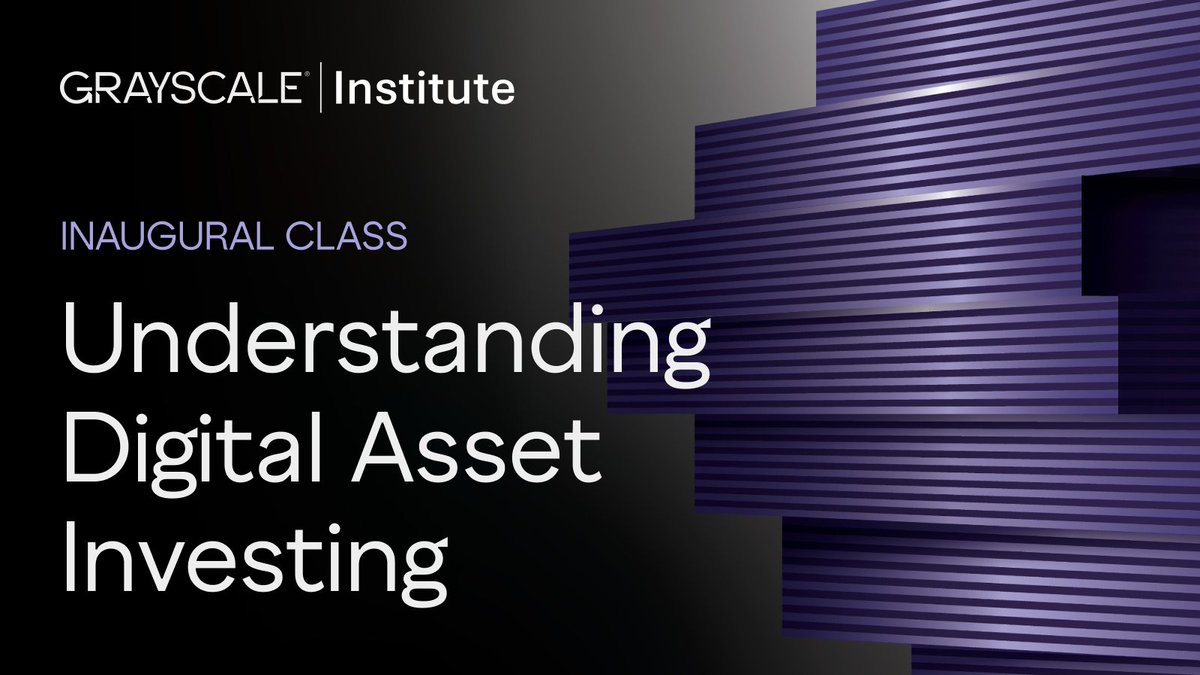 GRAYSCALE® | Institute

INAUGURAL CLASS

Understanding Digital Asset Investing